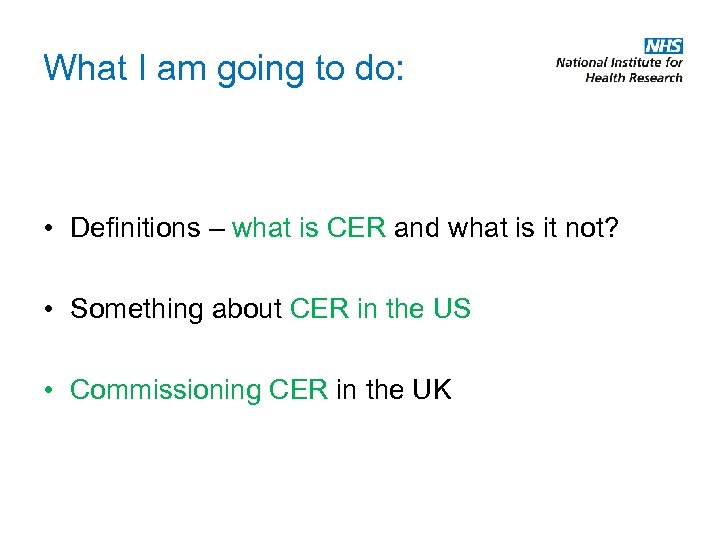 What I am going to do:

NHS
National Institute for
Health Research

• Definitions – what is CER and what is it not?

• Something about CER in the US

• Commissioning CER in the UK